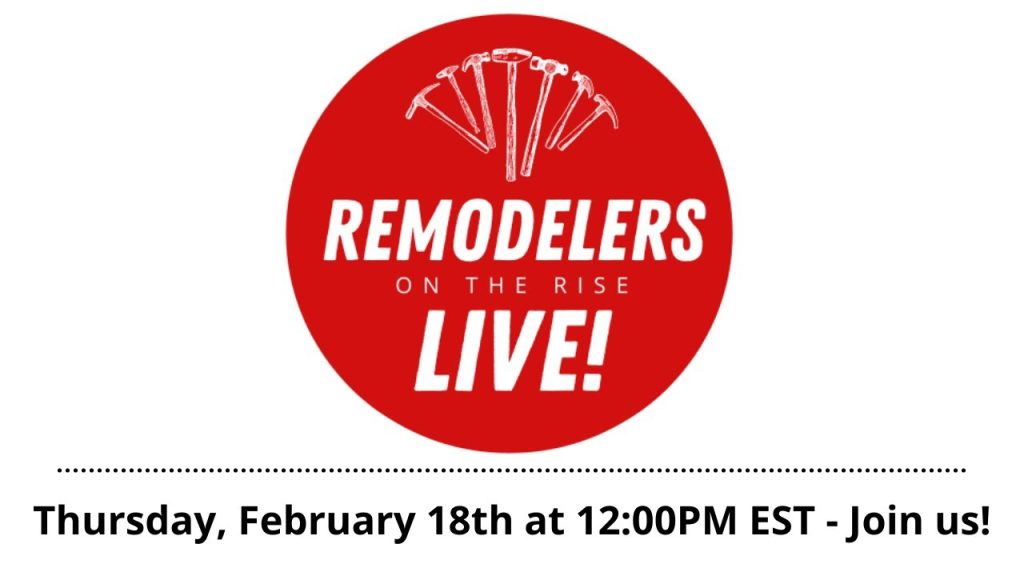 REMODELERS
ON THE RISE
LIVE!

Thursday, February 18th at 12:00PM EST - Join us!